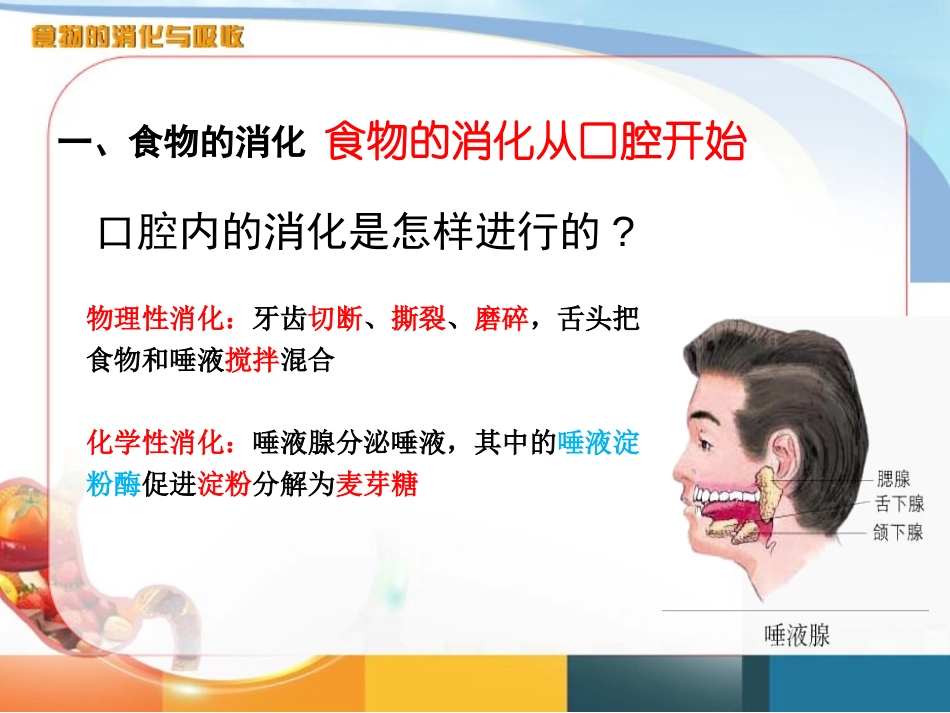 食物的消化与吸收

一、食物的消化 食物的消化从口腔开始

口腔内的消化是怎样进行的？

物理性消化：牙齿切断、撕裂、磨碎，舌头把食物和唾液搅拌混合

化学性消化：唾液腺分泌唾液，其中的唾液淀粉酶促进淀粉分解为麦芽糖

腮腺
舌下腺
颌下腺

唾液腺